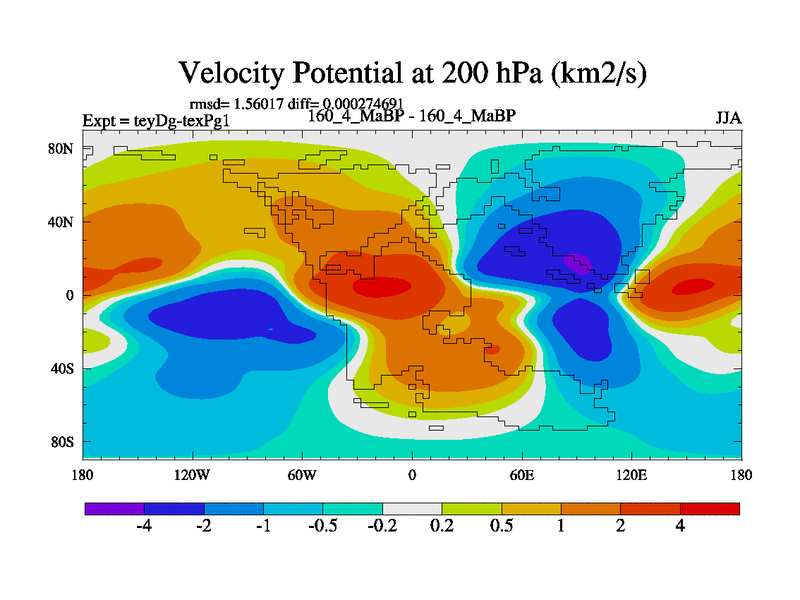 Velocity Potential at 200 hPa (km2/s)

rmsd= 1.56017 diff= 0.000274691

Expt = teyDg-texPg1

160_4_MaBP - 160_4_MaBP

JJA

80N
40N
0
40S
80S

180
120W
60W
0
60E
120E
180

-4
-2
-1
-0.5
-0.2
0.2
0.5
1
2
4